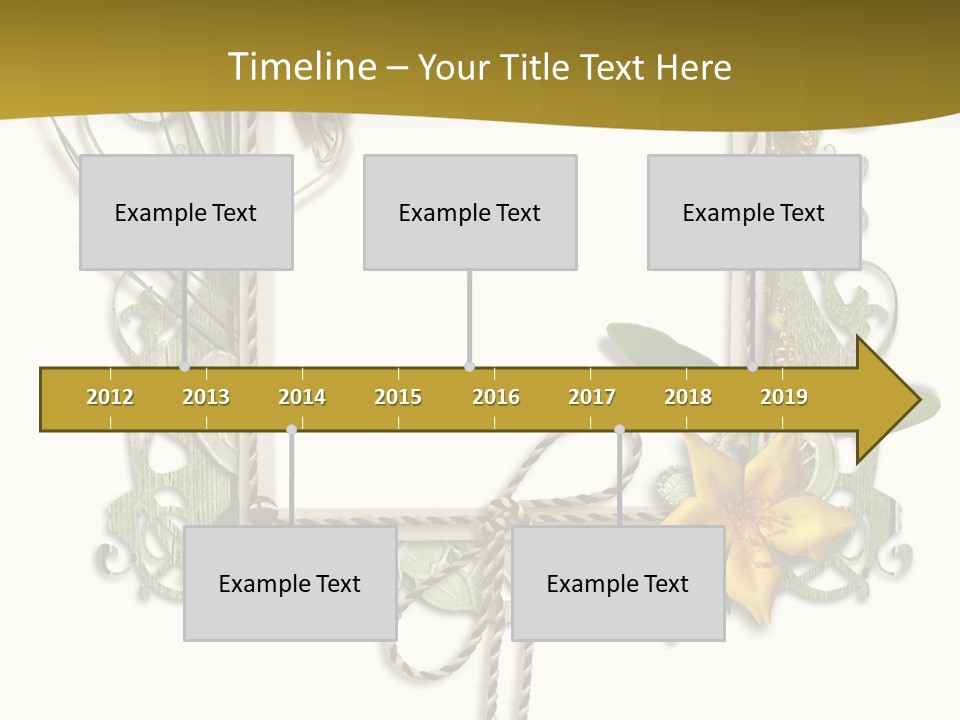 Timeline – Your Title Text Here

Example Text

Example Text

Example Text

2012 2013 2014 2015 2016 2017 2018 2019

Example Text

Example Text